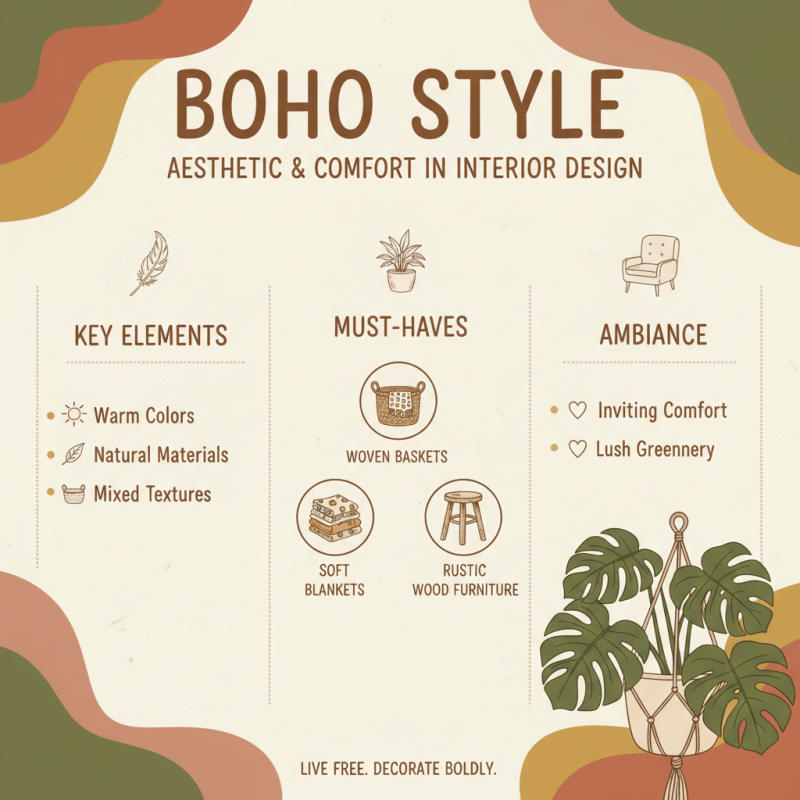 BOHO STYLE

AESTHETIC & COMFORT IN INTERIOR DESIGN

KEY ELEMENTS

Warm Colors
Natural Materials
Mixed Textures

MUST-HAVES

WOVEN BASKETS

SOFT BLANKETS

RUSTIC WOOD FURNITURE

AMBIANCE

Inviting Comfort
Lush Greennery

LIVE FREE. DECORATE BOLDLY.